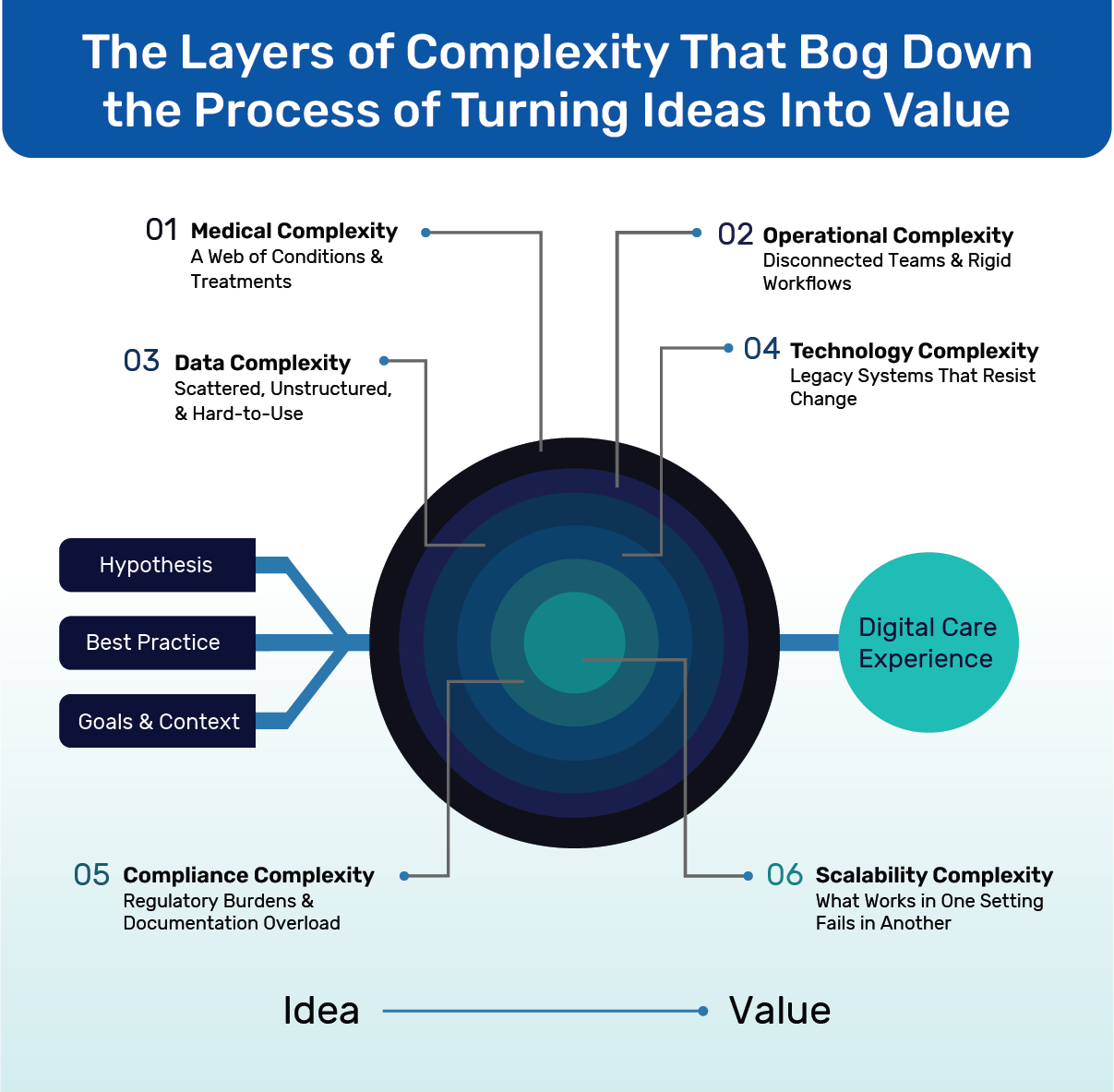 The Layers of Complexity That Bog Down the Process of Turning Ideas Into Value

01 Medical Complexity
A Web of Conditions & Treatments

02 Operational Complexity
Disconnected Teams & Rigid Workflows

03 Data Complexity
Scattered, Unstructured, & Hard-to-Use

04 Technology Complexity
Legacy Systems That Resist Change

Hypothesis

Best Practice

Goals & Context

Digital Care Experience

05 Compliance Complexity
Regulatory Burdens & Documentation Overload

06 Scalability Complexity
What Works in One Setting Fails in Another

Idea

Value